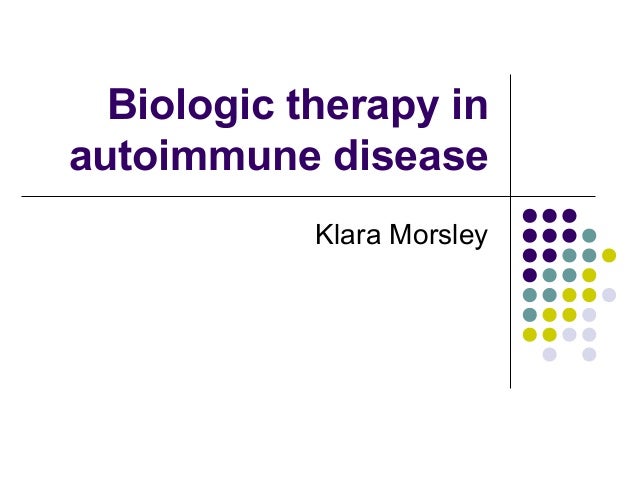 Biologic therapy in autoimmune disease

Klara Morsley